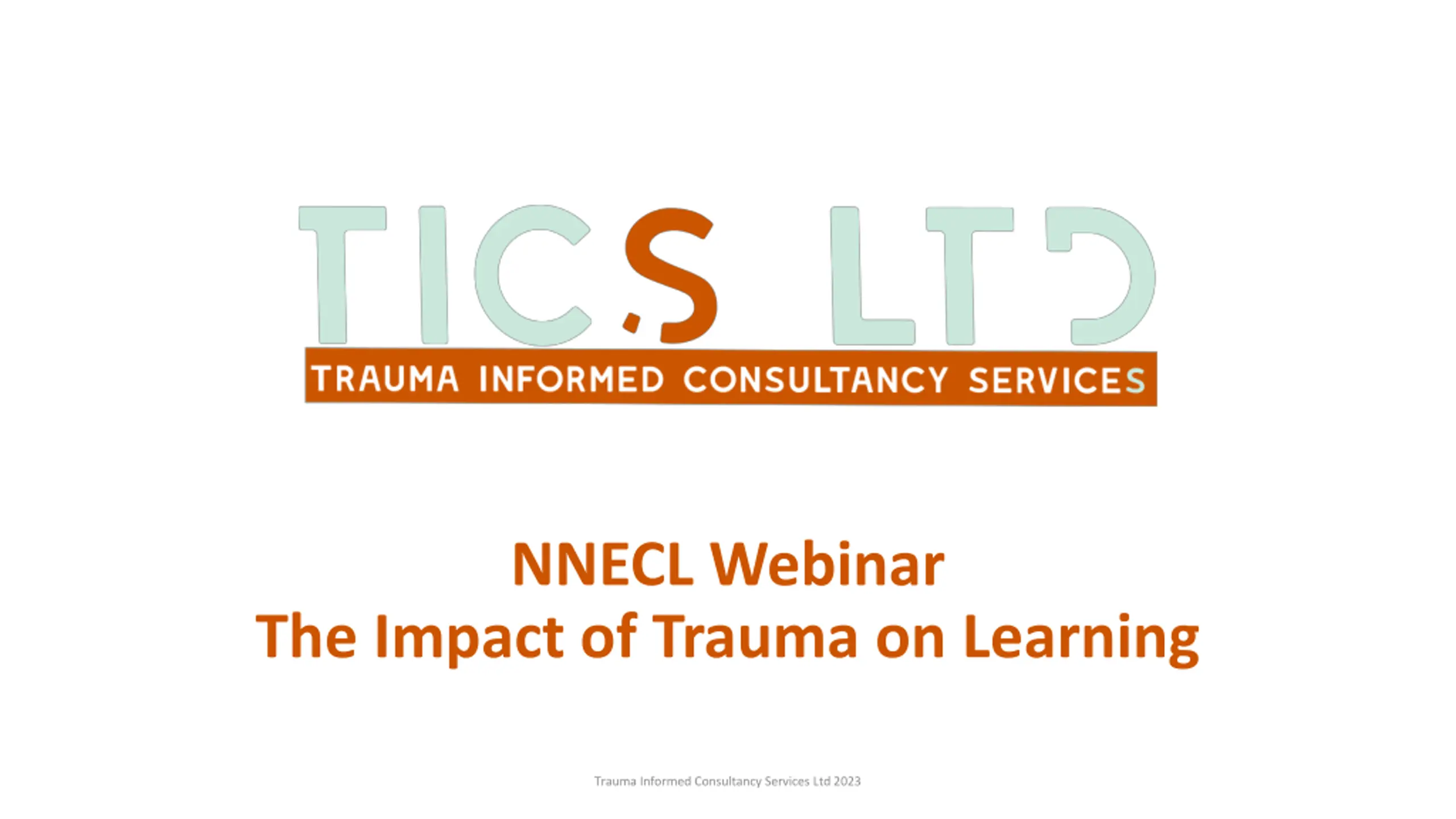 TICS LTD

TRAUMA INFORMED CONSULTANCY SERVICES

NNECL Webinar
The Impact of Trauma on Learning

Trauma Informed Consultancy Services Ltd 2023